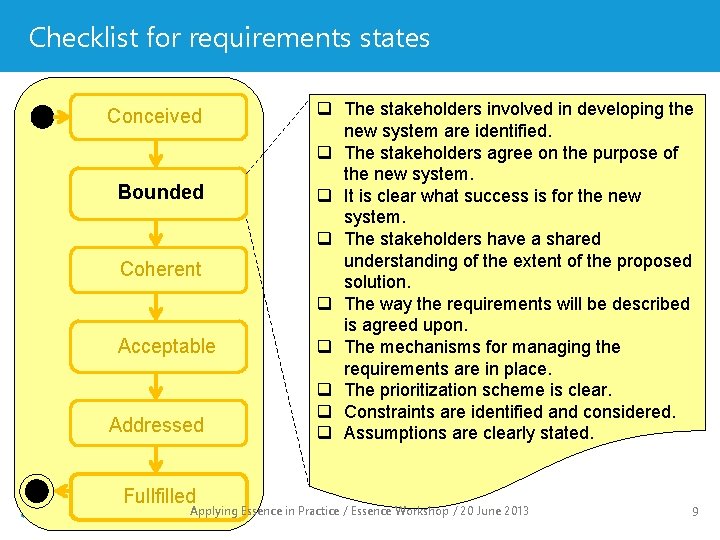 Checklist for requirements states

Conceived

Bounded

Coherent

Acceptable

Addressed

Fullfilled

❑ The stakeholders involved in developing the new system are identified.
❑ The stakeholders agree on the purpose of the new system.
❑ It is clear what success is for the new system.
❑ The stakeholders have a shared understanding of the extent of the proposed solution.
❑ The way the requirements will be described is agreed upon.
❑ The mechanisms for managing the requirements are in place.
❑ The prioritization scheme is clear.
❑ Constraints are identified and considered.
❑ Assumptions are clearly stated.

Applying Essence in Practice / Essence Workshop / 20 June 2013

9